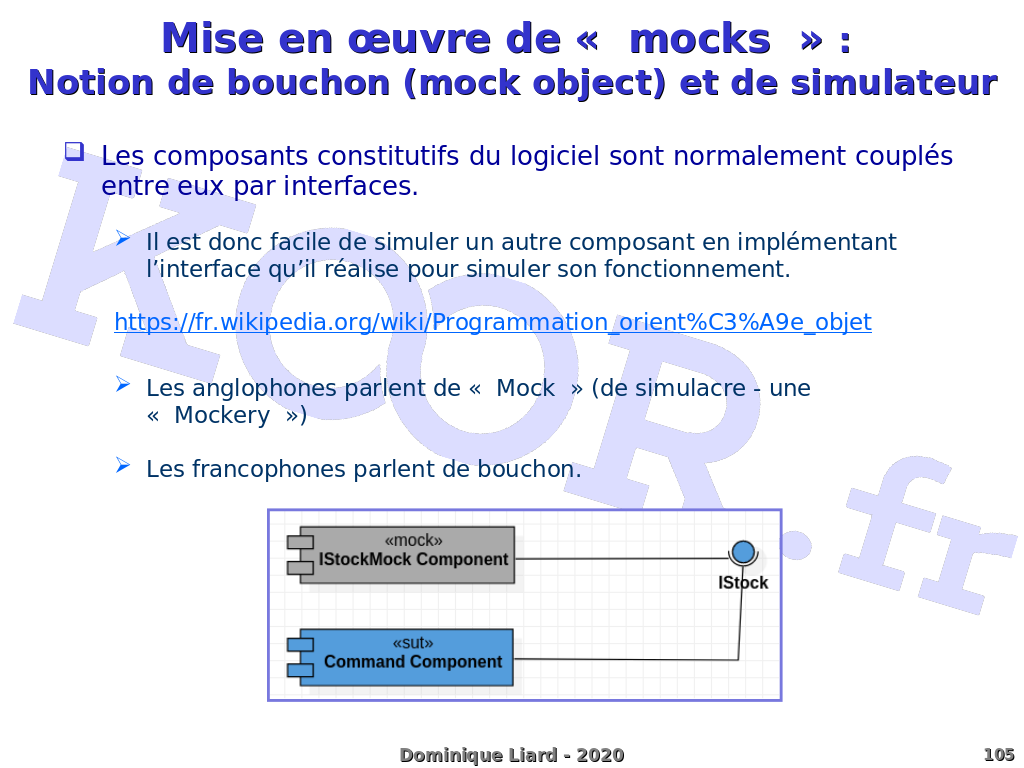 Mise en œuvre de «  mocks  » :
Notion de bouchon (mock object) et de simulateur

Les composants constitutifs du logiciel sont normalement couplés entre eux par interfaces.

Il est donc facile de simuler un autre composant en implémentant l'interface qu'il réalise pour simuler son fonctionnement.

https://fr.wikipedia.org/wiki/Programmation_orient%C3%A9e_objet

Les anglophones parlent de «  Mock  » (de simulacre - une «  Mockery  »)

Les francophones parlent de bouchon.

«mock»
IStockMock Component

IStock

«sut»
Command Component

KOOR.fr

Dominique Liard - 2020

105